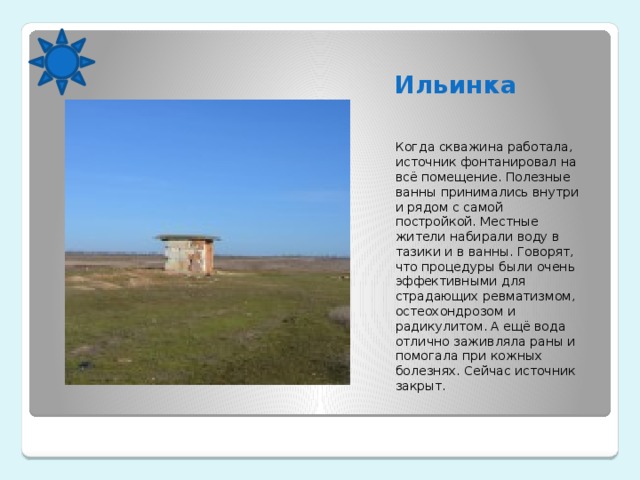 Ильинка

Когда скважина работала, источник фонтанировал на всё помещение. Полезные ванны принимались внутри и рядом с самой постройкой. Местные жители набирали воду в тазики и в ванны. Говорят, что процедуры были очень эффективными для страдающих ревматизмом, остеохондрозом и радикулитом. А ещё вода отлично заживляла раны и помогала при кожных болезнях. Сейчас источник закрыт.